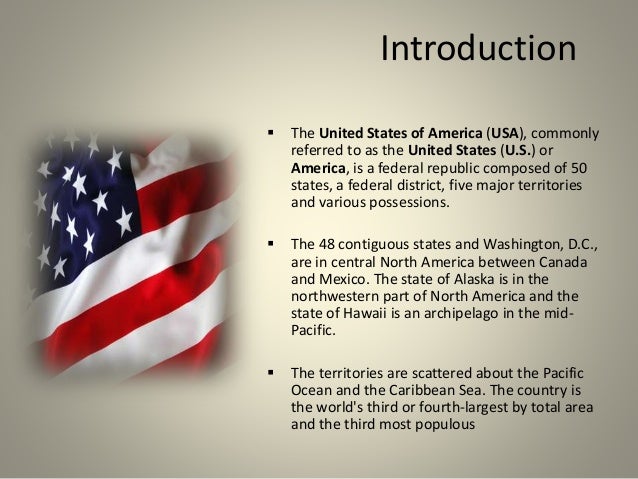 Introduction

▪ The United States of America (USA), commonly referred to as the United States (U.S.) or America, is a federal republic composed of 50 states, a federal district, five major territories and various possessions.

▪ The 48 contiguous states and Washington, D.C., are in central North America between Canada and Mexico. The state of Alaska is in the northwestern part of North America and the state of Hawaii is an archipelago in the mid-Pacific.

▪ The territories are scattered about the Pacific Ocean and the Caribbean Sea. The country is the world's third or fourth-largest by total area and the third most populous